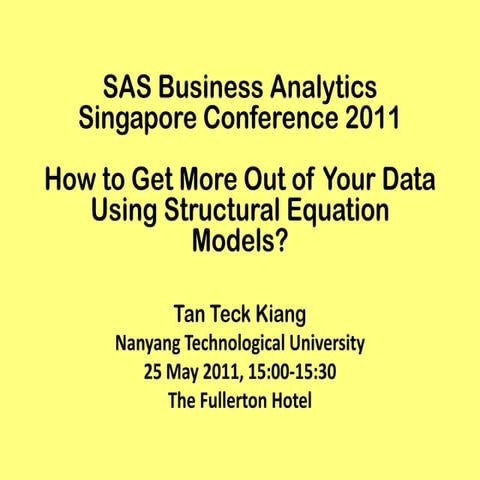 SAS Business Analytics Singapore Conference 2011

How to Get More Out of Your Data Using Structural Equation Models?

Tan Teck Kiang
Nanyang Technological University
25 May 2011, 15:00-15:30
The Fullerton Hotel